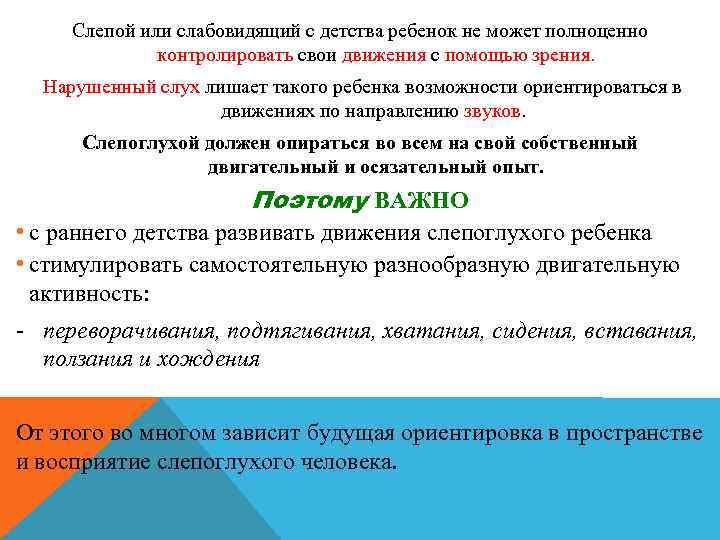 Слепой или слабовидящий с детства ребенок не может полноценно контролировать свои движения с помощью зрения.

Нарушенный слух лишает такого ребенка возможности ориентироваться в движениях по направлению звуков.

Слепоглухой должен опираться во всем на свой собственный двигательный и осязательный опыт.

Поэтому ВАЖНО

• с раннего детства развивать движения слепоглухого ребенка
• стимулировать самостоятельную разнообразную двигательную активность:

- переворачивания, подтягивания, хватания, сидения, вставания, ползания и хождения

От этого во многом зависит будущая ориентировка в пространстве и восприятие слепоглухого человека.